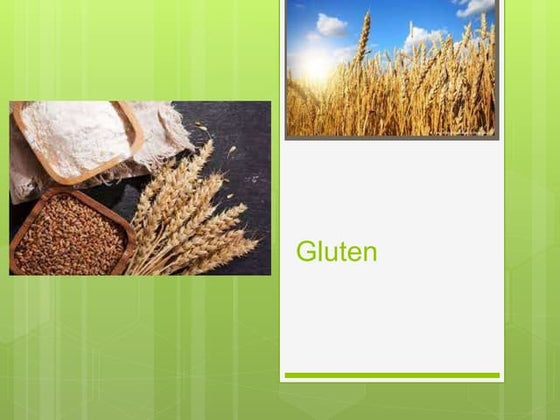 Gluten